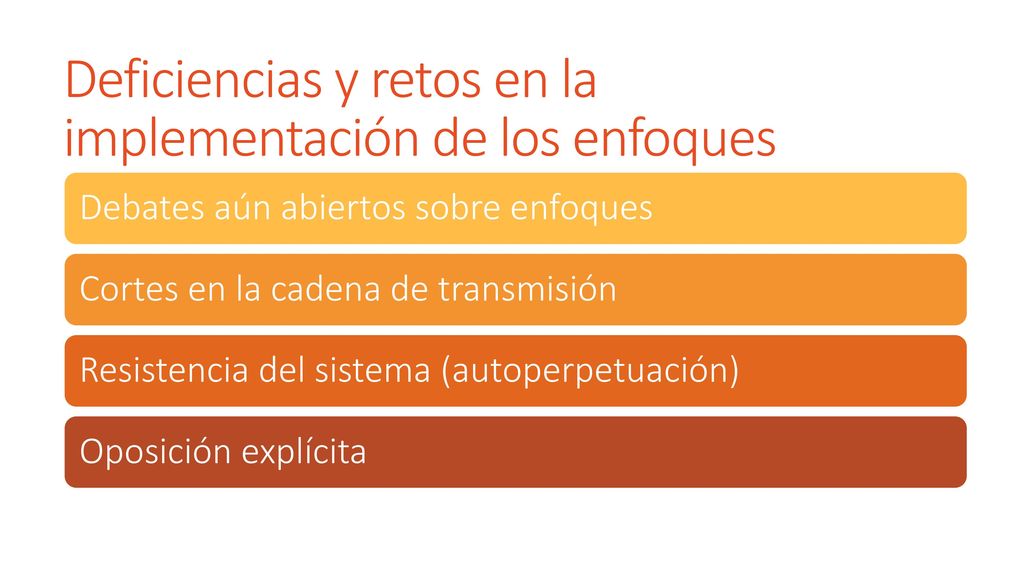 Deficiencias y retos en la implementación de los enfoques

Debates aún abiertos sobre enfoques

Cortes en la cadena de transmisión

Resistencia del sistema (autoperpetuación)

Oposición explícita